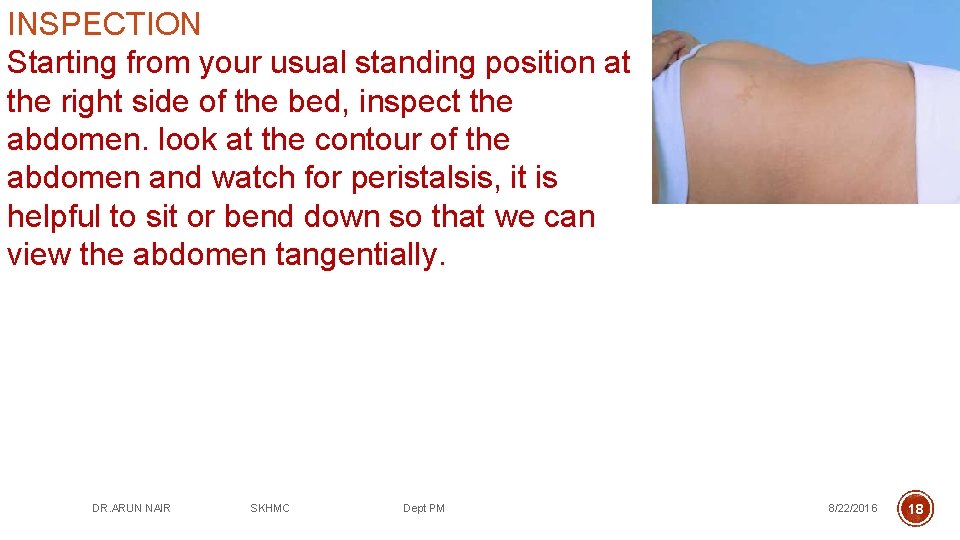 INSPECTION

Starting from your usual standing position at the right side of the bed, inspect the abdomen. look at the contour of the abdomen and watch for peristalsis, it is helpful to sit or bend down so that we can view the abdomen tangentially.

DR.ARUN NAIR SKHMC Dept PM 8/22/2016 18